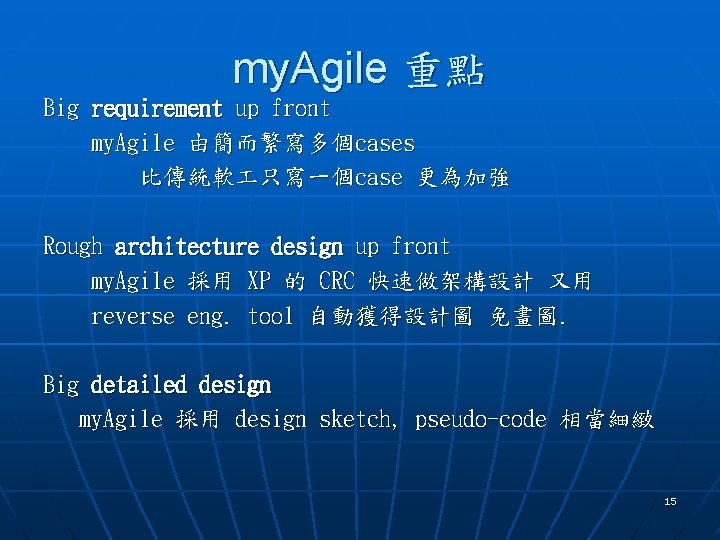 myAgile 重點

Big requirement up front

myAgile 由簡而繁寫多個cases

比傳統軟工只寫一個case 更為加強

Rough architecture design up front

myAgile 採用 XP 的 CRC 快速做架構設計 又用 reverse eng. tool 自動獲得設計圖 免畫圖.

Big detailed design

myAgile 採用 design sketch, pseudo-code 相當細緻

15